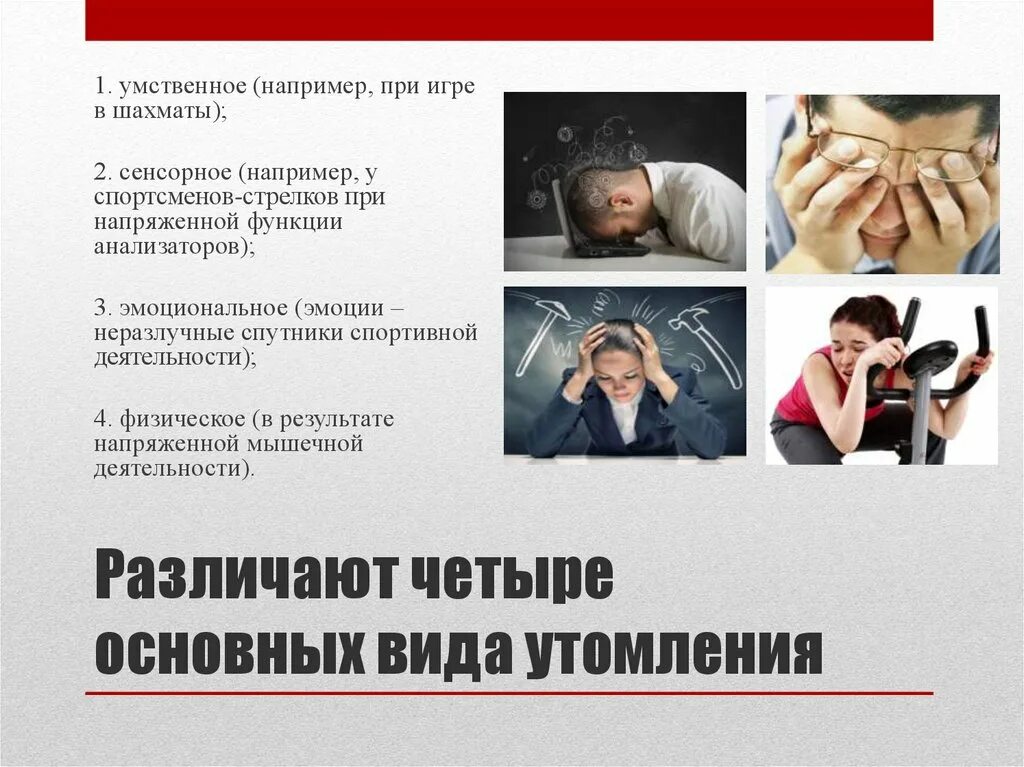 1. умственное (например, при игре в шахматы);

2. сенсорное (например, у спортсменов-стрелков при напряженной функции анализаторов);

3. эмоциональное (эмоции – неразлучные спутники спортивной деятельности);

4. физическое (в результате напряженной мышечной деятельности).

Различают четыре основных вида утомления